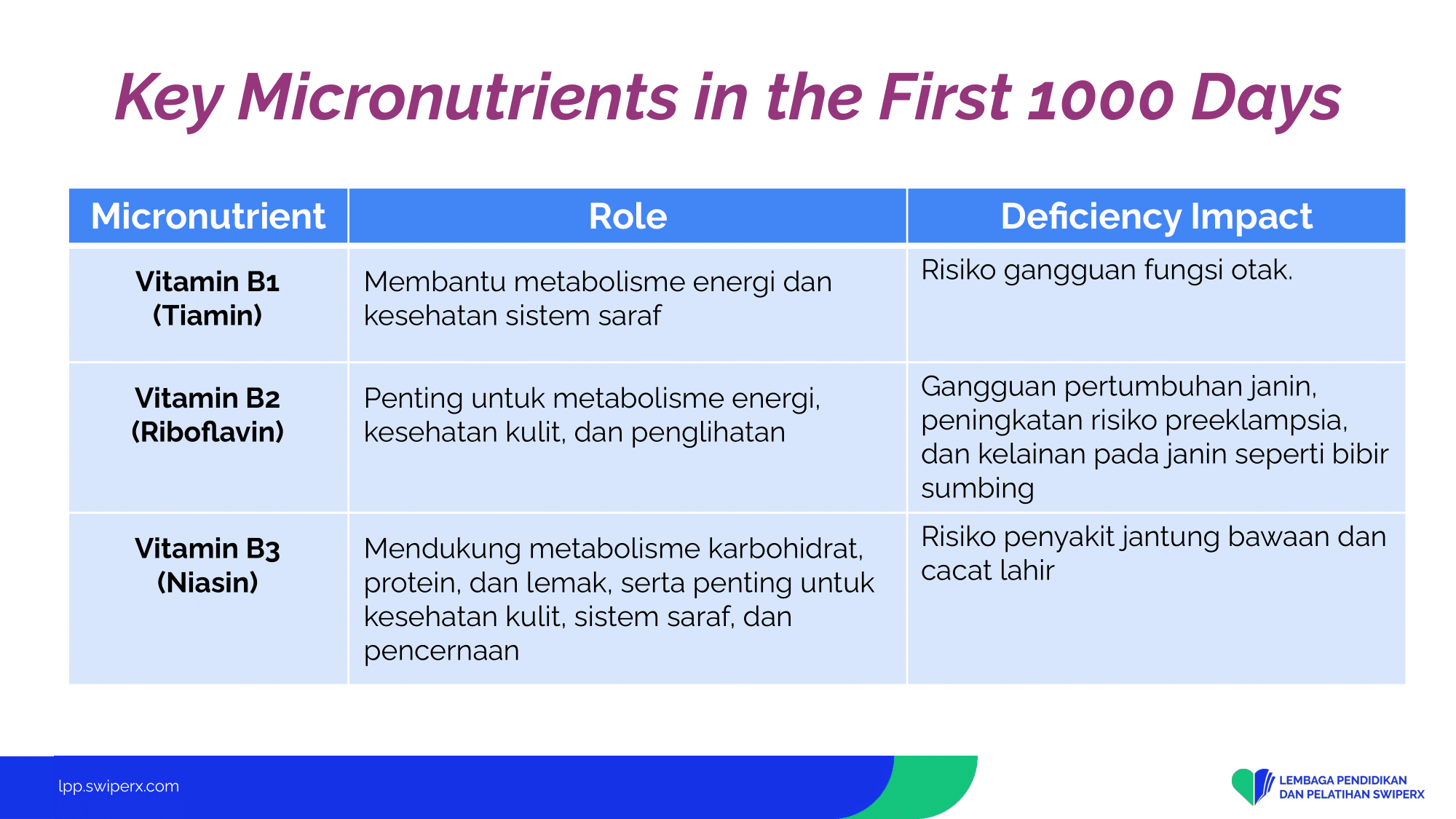 Key Micronutrients in the First 1000 Days

| Micronutrient | Role | Deficiency Impact |
|---|---|---|
| Vitamin B1 (Tiamin) | Membantu metabolisme energi dan kesehatan sistem saraf | Risiko gangguan fungsi otak. |
| Vitamin B2 (Riboflavin) | Penting untuk metabolisme energi, kesehatan kulit, dan penglihatan | Gangguan pertumbuhan janin, peningkatan risiko preeklampsia, dan kelainan pada janin seperti bibir sumbing |
| Vitamin B3 (Niasin) | Mendukung metabolisme karbohidrat, protein, dan lemak, serta penting untuk kesehatan kulit, sistem saraf, dan pencernaan | Risiko penyakit jantung bawaan dan cacat lahir |

lpp.swiperx.com

LEMBAGA PENDIDIKAN DAN PELATIHAN SWIPERX